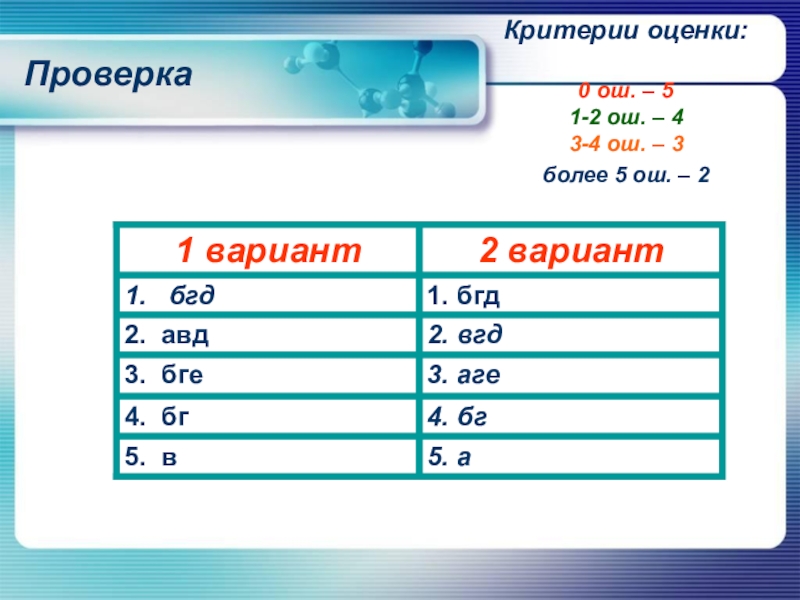 Проверка

Критерии оценки:

0 ош. – 5
1-2 ош. – 4
3-4 ош. – 3
более 5 ош. – 2

| 1 вариант | 2 вариант |
|---|---|
| 1. бгд | 1. бгд |
| 2. авд | 2. вгд |
| 3. бге | 3. аге |
| 4. бг | 4. бг |
| 5. в | 5. а |